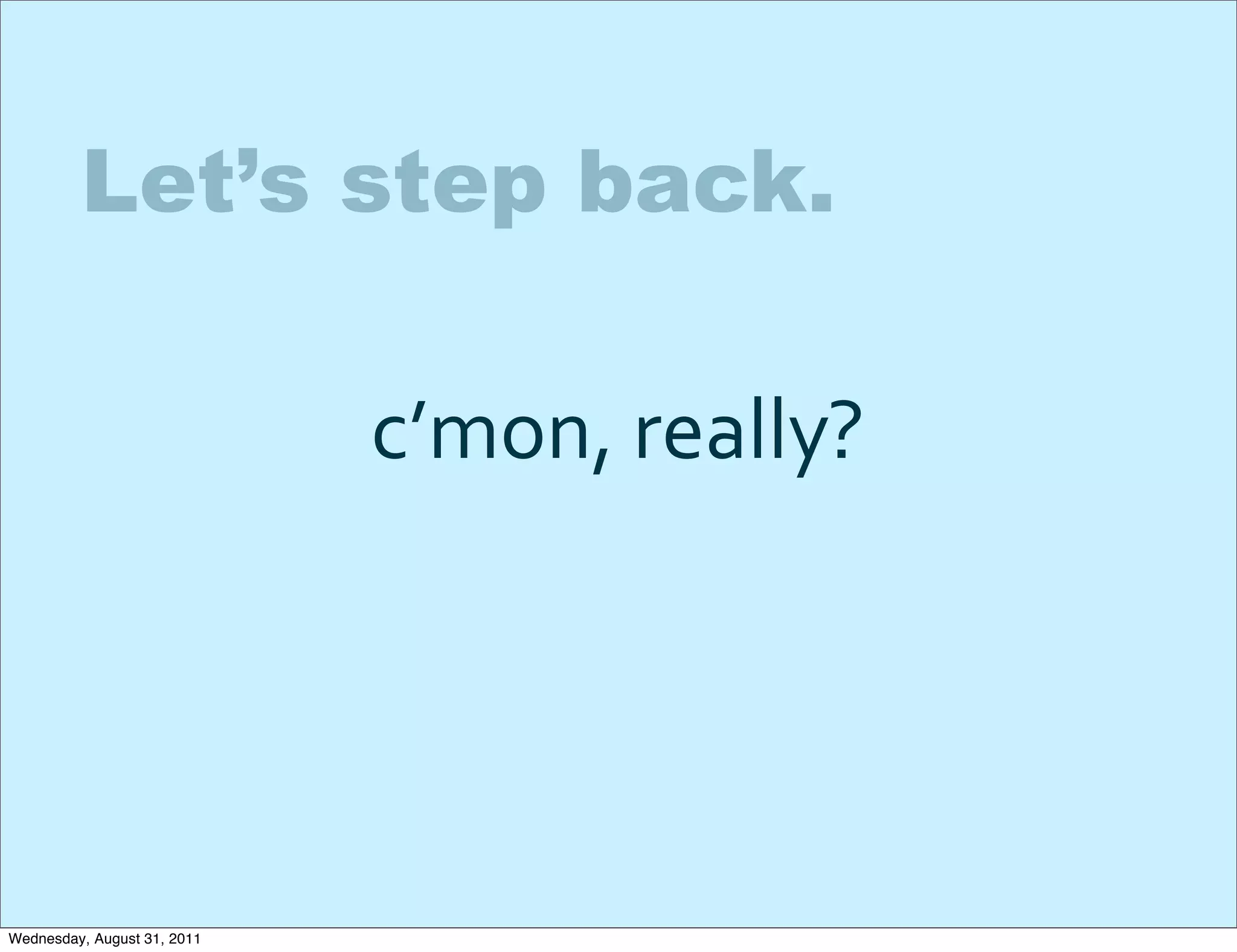 Let’s step back.

c’mon, really?

Wednesday, August 31, 2011